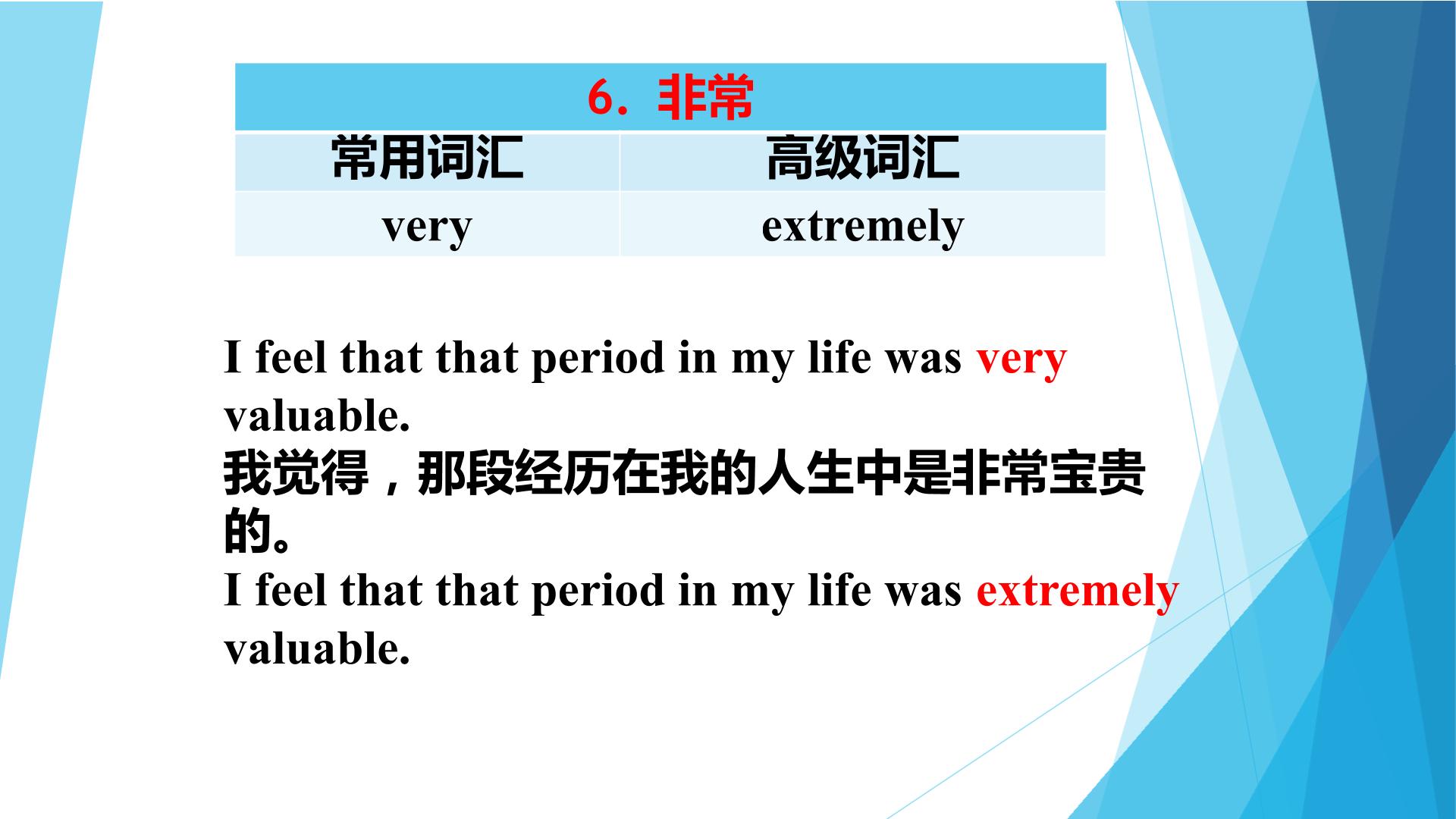 | 6．非常 | |
|---|---|
| 常用词汇 | 高级词汇 |
| very | extremely |

I feel that that period in my life was very valuable.

我觉得，那段经历在我的人生中是非常宝贵的。

I feel that that period in my life was extremely valuable.